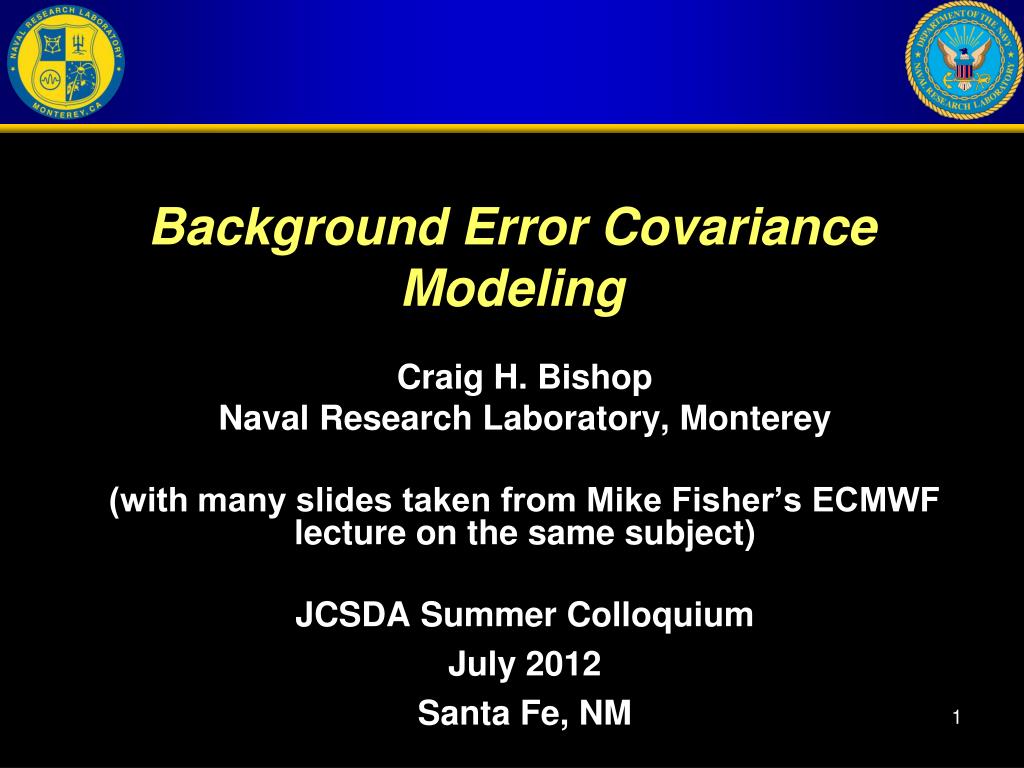 NAVAL RESEARCH LABORATORY
MONTEREY, CA

DEPARTMENT OF THE NAVY
NAVAL RESEARCH LABORATORY

Background Error Covariance Modeling

Craig H. Bishop
Naval Research Laboratory, Monterey

(with many slides taken from Mike Fisher's ECMWF lecture on the same subject)

JCSDA Summer Colloquium
July 2012
Santa Fe, NM

1